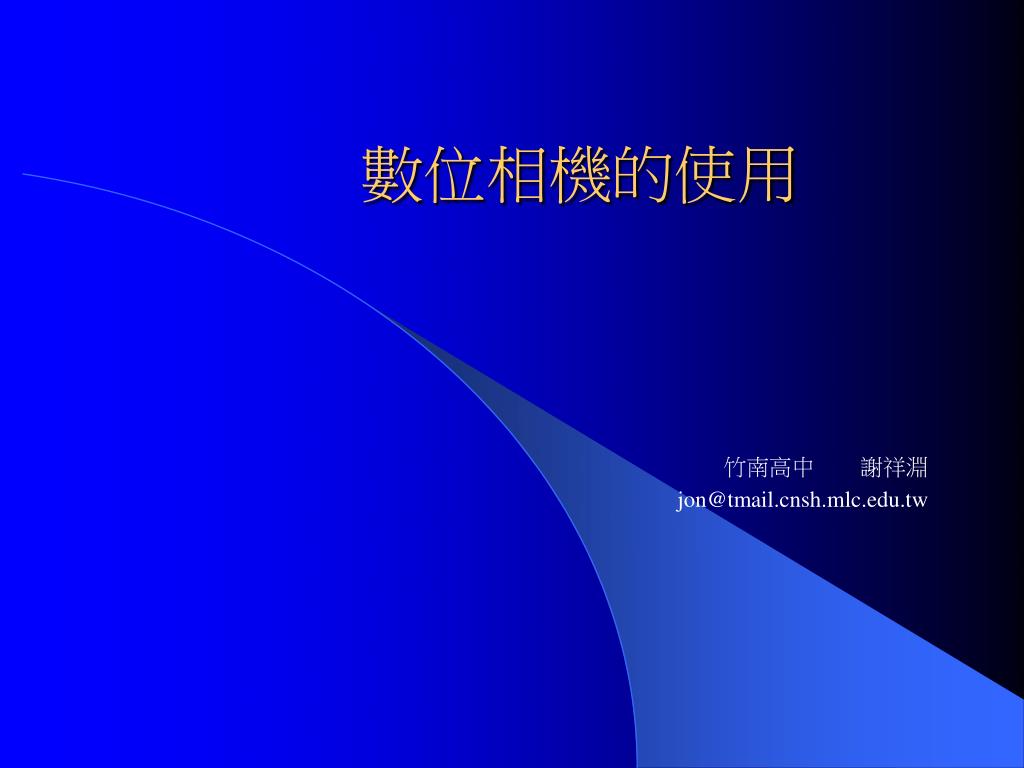 數位相機的使用

竹南高中 謝祥淵
jon@tmail.cnsh.mlc.edu.tw